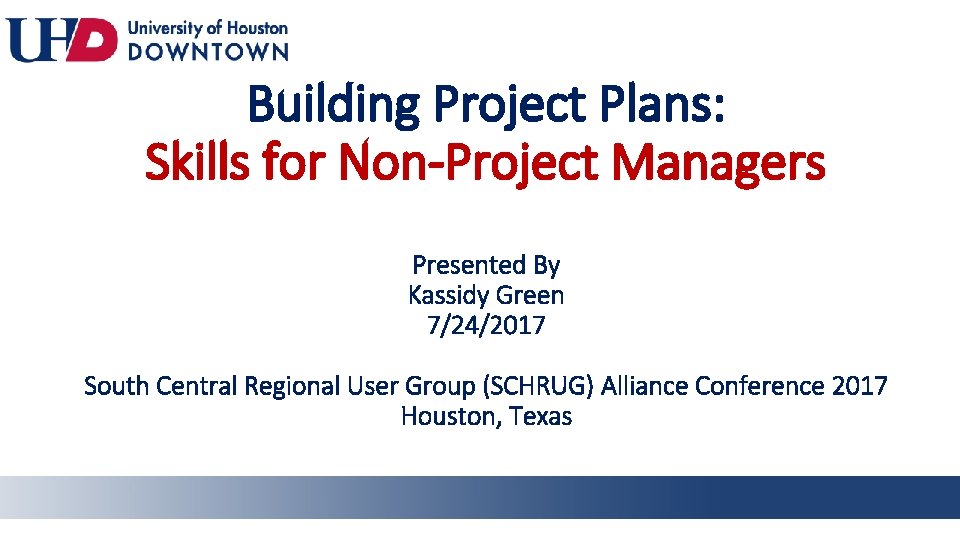 UHD University of Houston DOWNTOWN

Building Project Plans:
Skills for Non-Project Managers

Presented By
Kassidy Green
7/24/2017

South Central Regional User Group (SCHRUG) Alliance Conference 2017
Houston, Texas